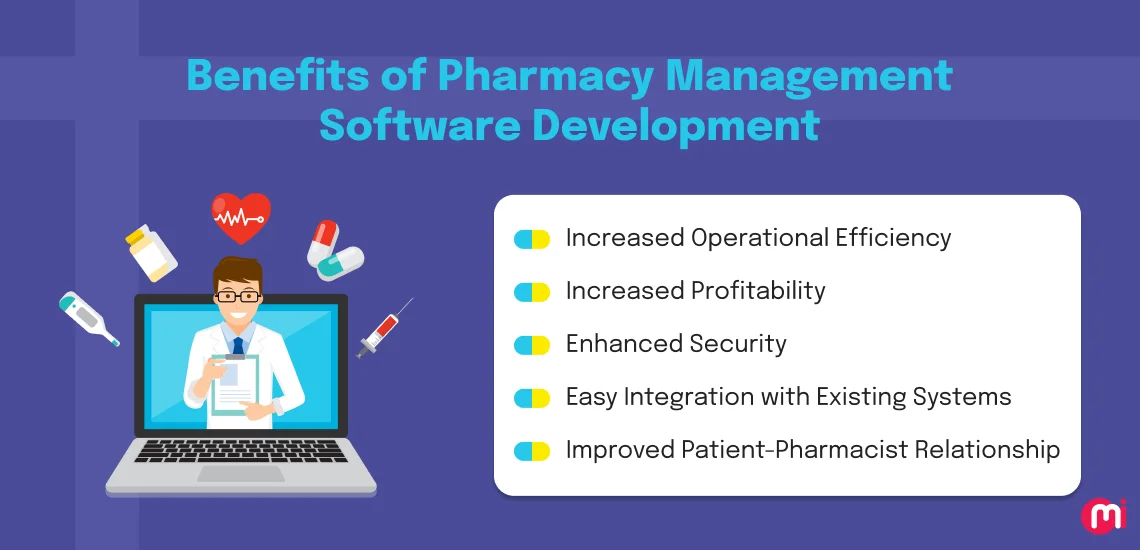 Benefits of Pharmacy Management Software Development

Increased Operational Efficiency

Increased Profitability

Enhanced Security

Easy Integration with Existing Systems

Improved Patient-Pharmacist Relationship

mi